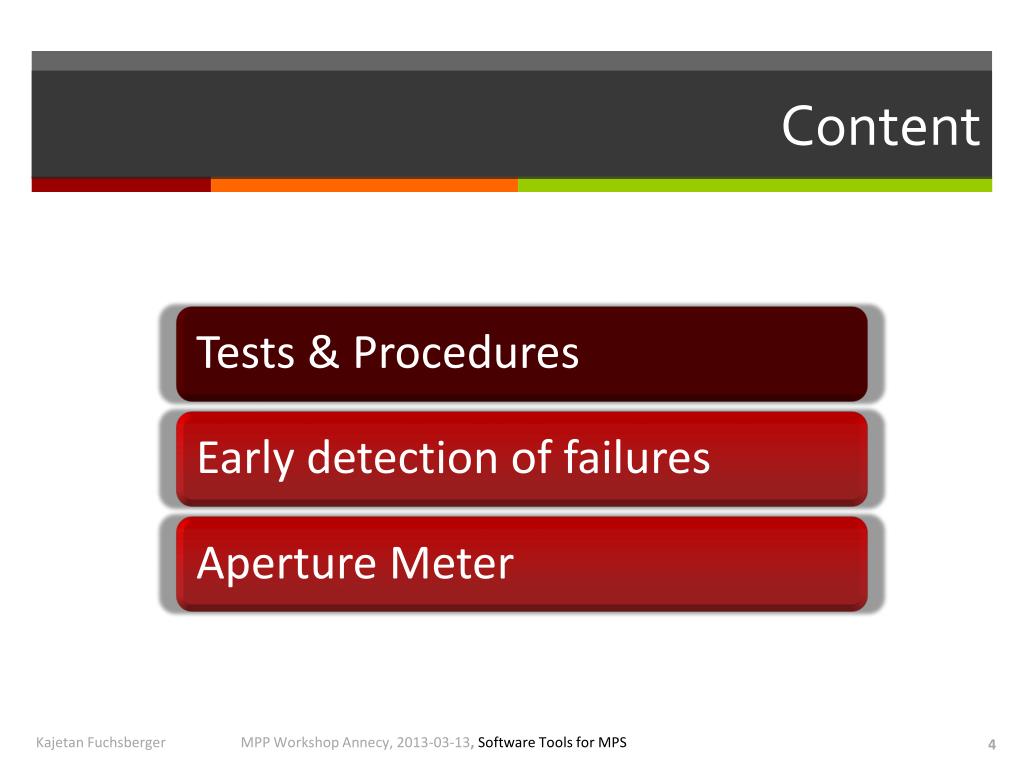 Content

Tests & Procedures

Early detection of failures

Aperture Meter

Kajetan Fuchsberger

MPP Workshop Annecy, 2013-03-13, Software Tools for MPS

4